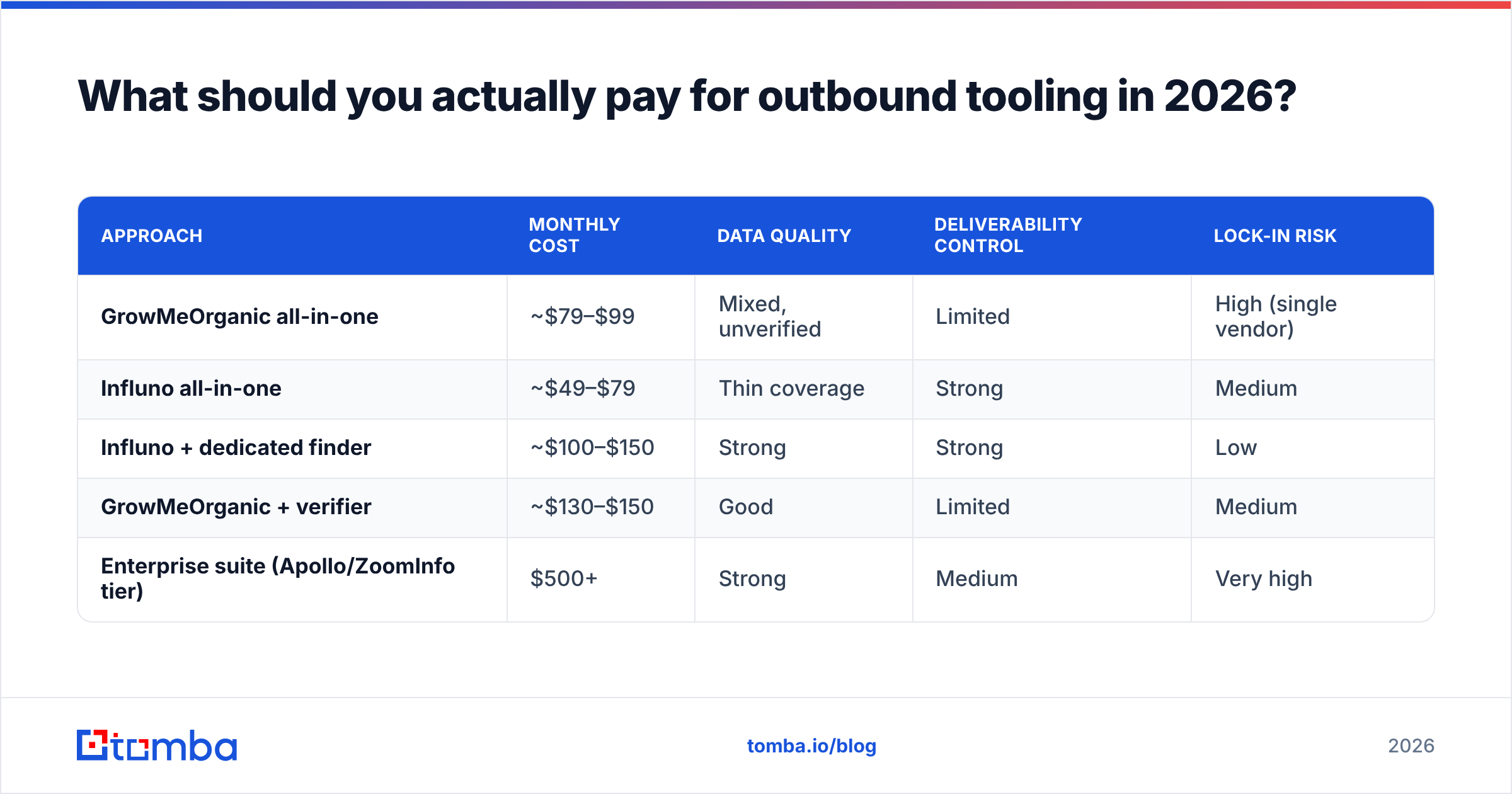 What should you actually pay for outbound tooling in 2026?

| APPROACH | MONTHLY COST | DATA QUALITY | DELIVERABILITY CONTROL | LOCK-IN RISK |
|---|---|---|---|---|
| GrowMeOrganic all-in-one | ~\$79–\$99 | Mixed, unverified | Limited | High (single vendor) |
| Influno all-in-one | ~\$49–\$79 | Thin coverage | Strong | Medium |
| Influno + dedicated finder | ~\$100–\$150 | Strong | Strong | Low |
| GrowMeOrganic + verifier | ~\$130–\$150 | Good | Limited | Medium |
| Enterprise suite (Apollo/ZoomInfo tier) | \$500+ | Strong | Medium | Very high |

tomba

tomba.io/blog

2026